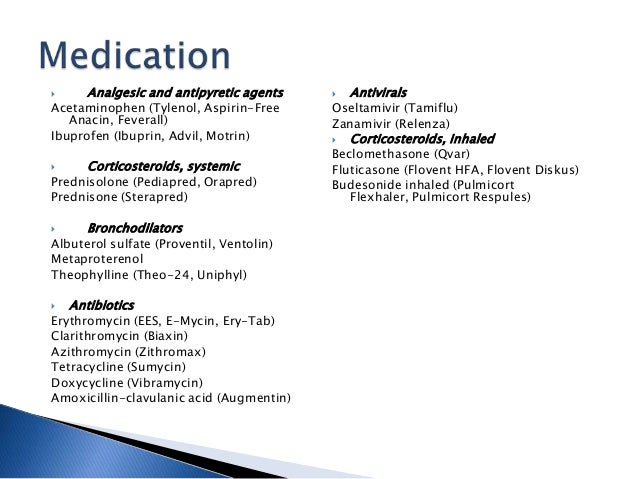 Medication

Analgesic and antipyretic agents
Acetaminophen (Tylenol, Aspirin-Free Anacin, Feverall)
Ibuprofen (Ibuprin, Advil, Motrin)

Corticosteroids, systemic
Prednisolone (Pediapred, Orapred)
Prednisone (Sterapred)

Bronchodilators
Albuterol sulfate (Proventil, Ventolin)
Metaproterenol
Theophylline (Theo-24, Uniphyl)

Antibiotics
Erythromycin (EES, E-Mycin, Ery-Tab)
Clarithromycin (Biaxin)
Azithromycin (Zithromax)
Tetracycline (Sumycin)
Doxycycline (Vibramycin)
Amoxicillin-clavulanic acid (Augmentin)

Antivirals
Oseltamivir (Tamiflu)
Zanamivir (Relenza)

Corticosteroids, inhaled
Beclomethasone (Qvar)
Fluticasone (Flovent HFA, Flovent Diskus)
Budesonide inhaled (Pulmicort Flexhaler, Pulmicort Respules)